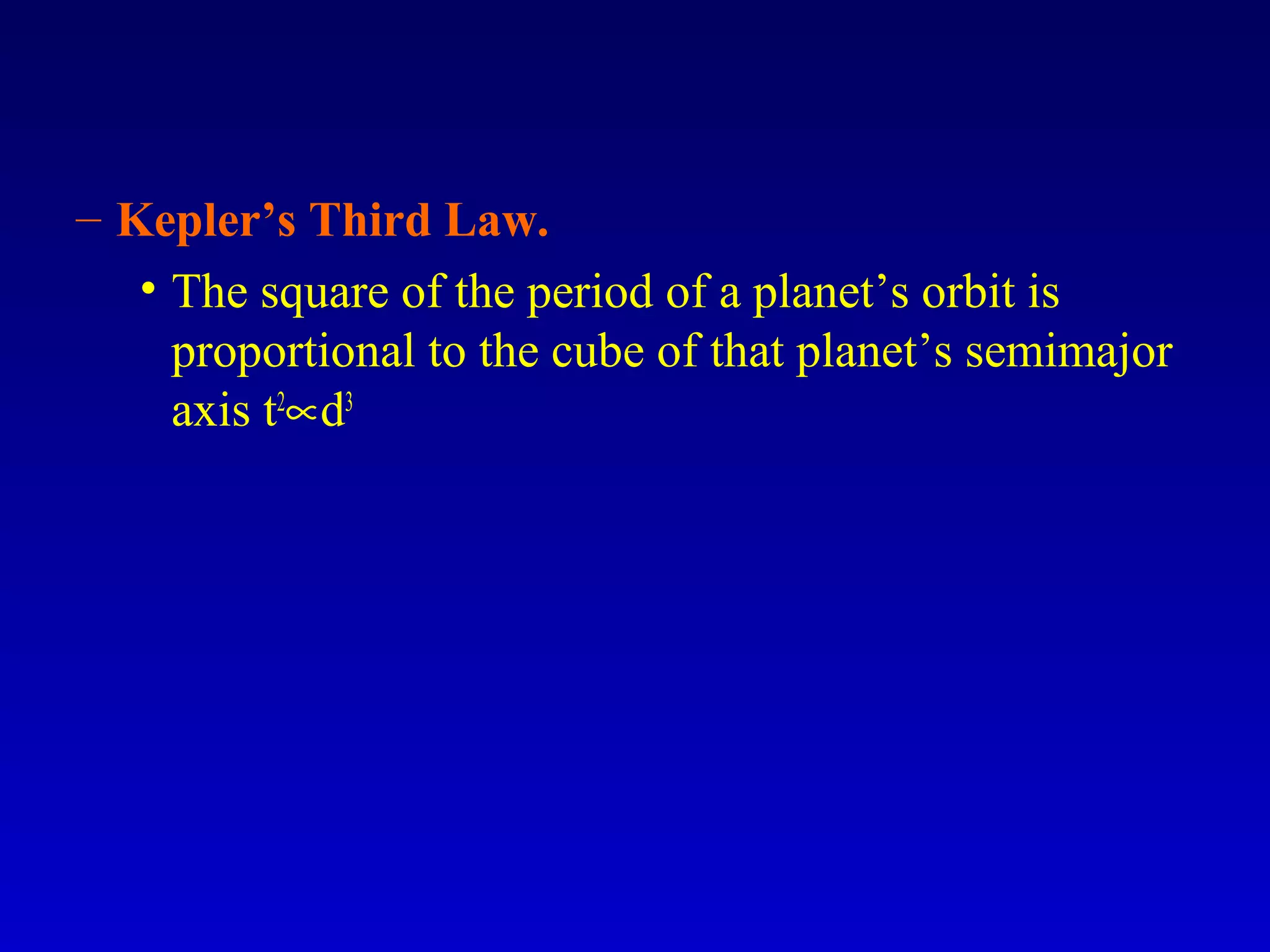 – Kepler’s Third Law.

• The square of the period of a planet’s orbit is proportional to the cube of that planet’s semimajor axis $t^2 \propto d^3$